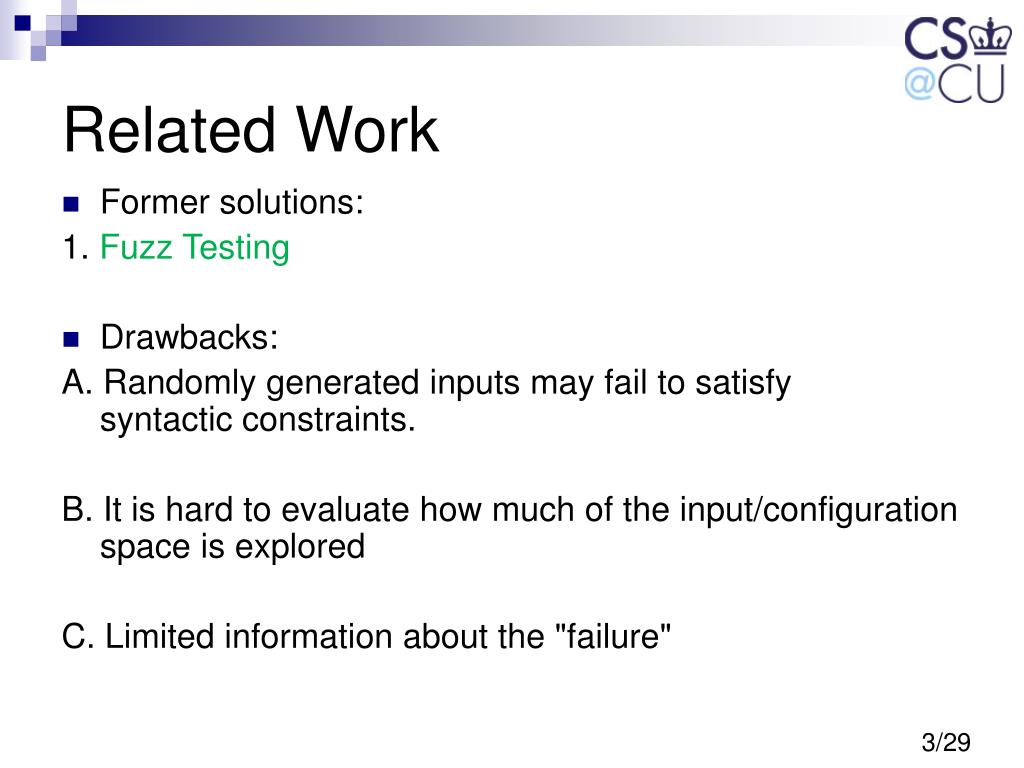 CS
@CU

Related Work

Former solutions:
1. Fuzz Testing

Drawbacks:
A. Randomly generated inputs may fail to satisfy syntactic constraints.

B. It is hard to evaluate how much of the input/configuration space is explored

C. Limited information about the "failure"

3/29